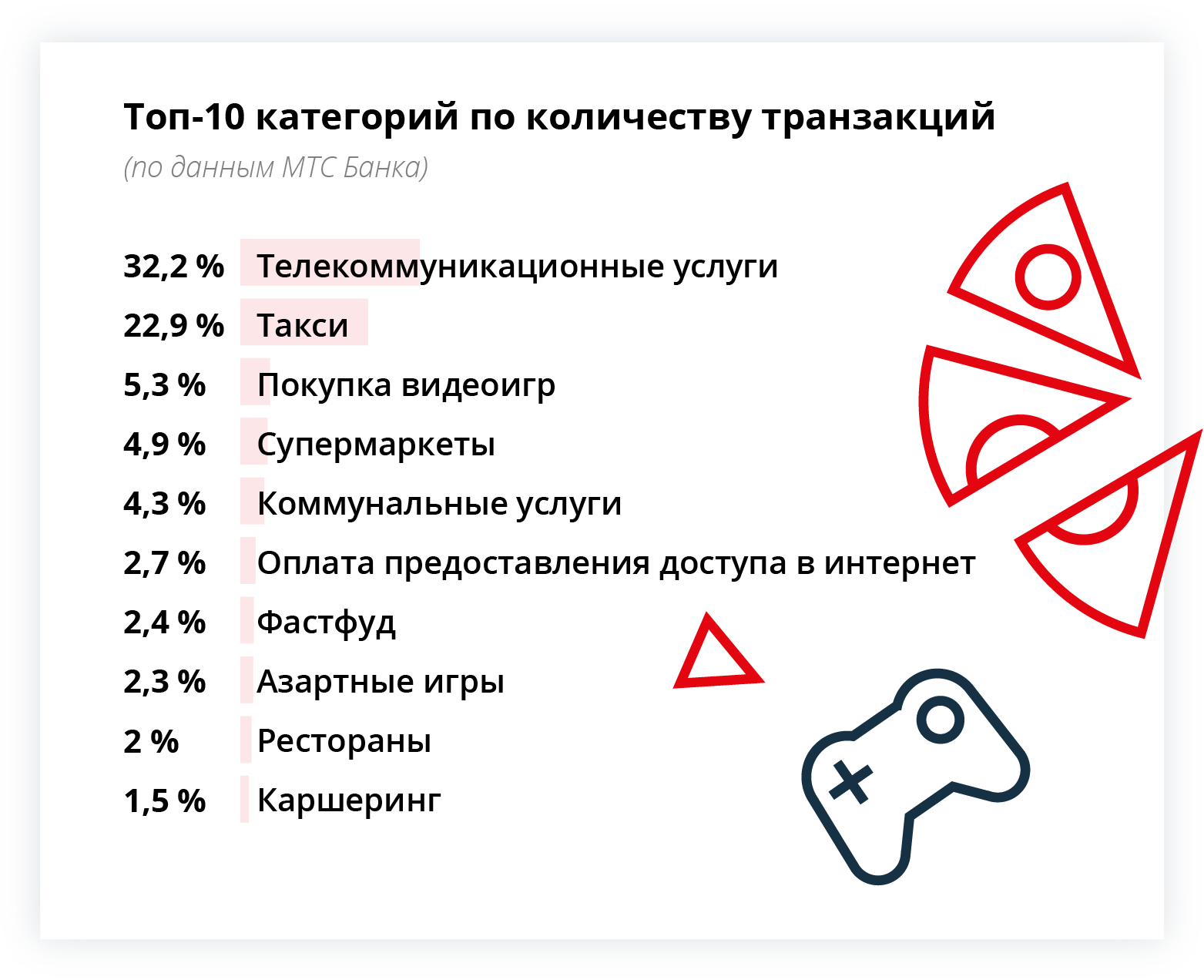 Топ-10 категорий по количеству транзакций

(по данным МТС Банка)

32,2 % Телекоммуникационные услуги
22,9 % Такси
5,3 % Покупка видеоигр
4,9 % Супермаркеты
4,3 % Коммунальные услуги
2,7 % Оплата предоставления доступа в интернет
2,4 % Фастфуд
2,3 % Азартные игры
2 % Рестораны
1,5 % Каршеринг